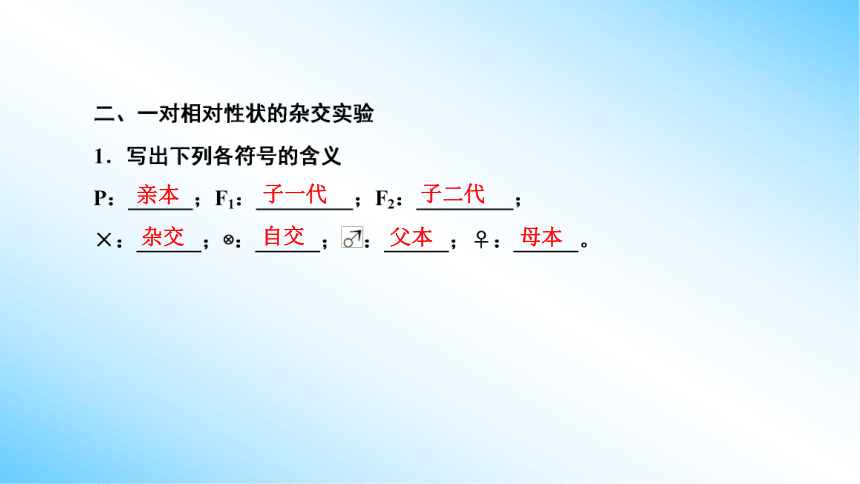 二、一对相对性状的杂交实验

1．写出下列各符号的含义

P：亲本；$F_1$：子一代；$F_2$：子二代；

×：杂交；⊗：自交；♂：父本；♀：母本。